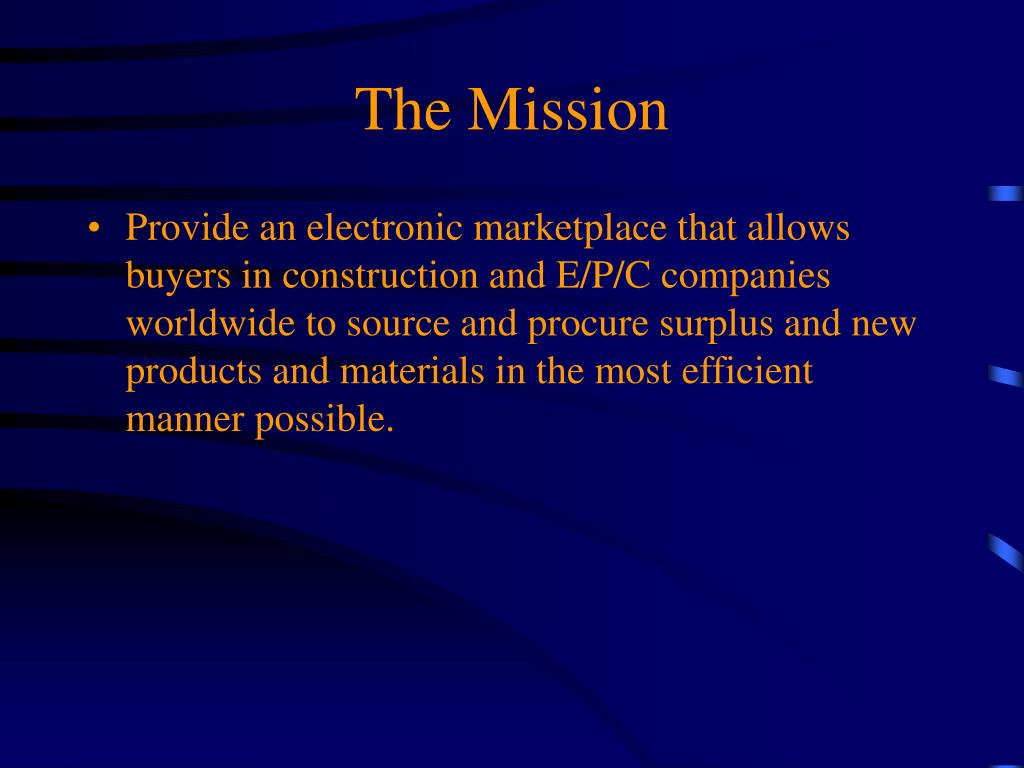 The Mission

• Provide an electronic marketplace that allows buyers in construction and E/P/C companies worldwide to source and procure surplus and new products and materials in the most efficient manner possible.